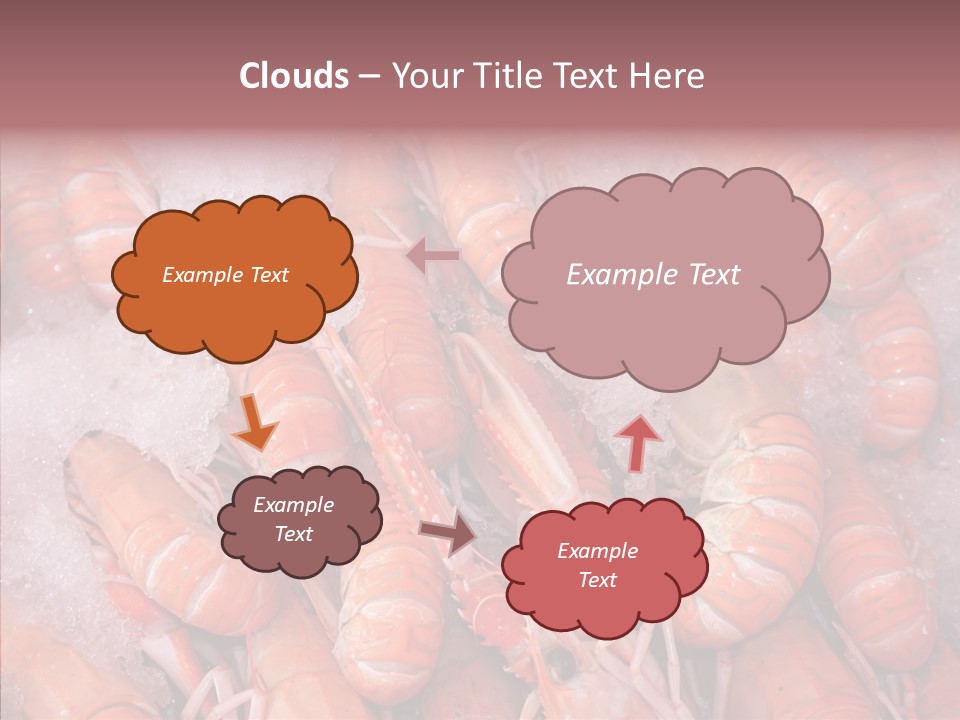 Clouds – Your Title Text Here

Example Text

Example Text

Example Text

Example Text